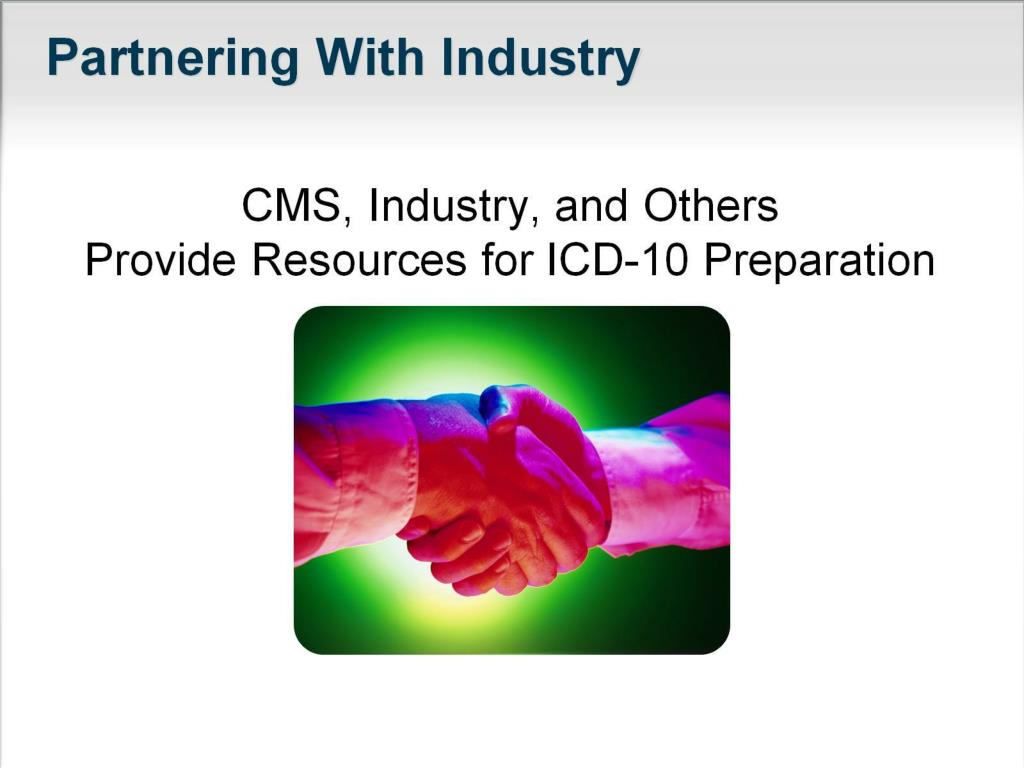 Partnering With Industry

CMS, Industry, and Others
Provide Resources for ICD-10 Preparation